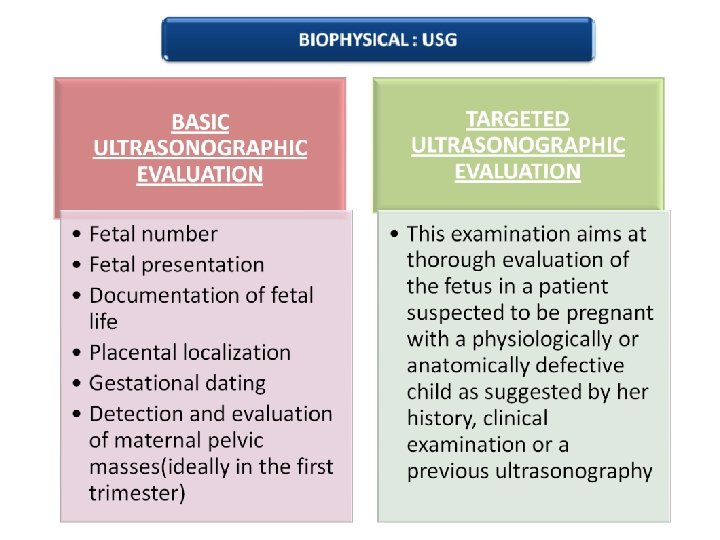 BIOPHYSICAL : USG

BASIC ULTRASONOGRAPHIC EVALUATION

• Fetal number
• Fetal presentation
• Documentation of fetal life
• Placental localization
• Gestational dating
• Detection and evaluation of maternal pelvic masses(ideally in the first trimester)

TARGETED ULTRASONOGRAPHIC EVALUATION

• This examination aims at thorough evaluation of the fetus in a patient suspected to be pregnant with a physiologically or anatomically defective child as suggested by her history, clinical examination or a previous ultrasonography